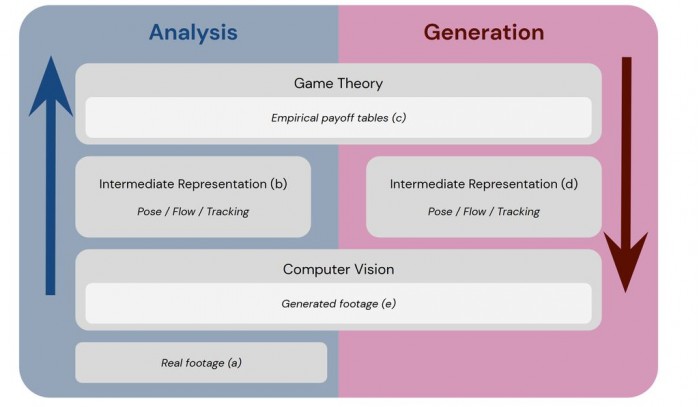 Analysis

Generation

Game Theory

Empirical payoff tables (c)

Intermediate Representation (b)

Pose / Flow / Tracking

Intermediate Representation (d)

Pose / Flow / Tracking

Computer Vision

Generated footage (e)

Real footage (a)